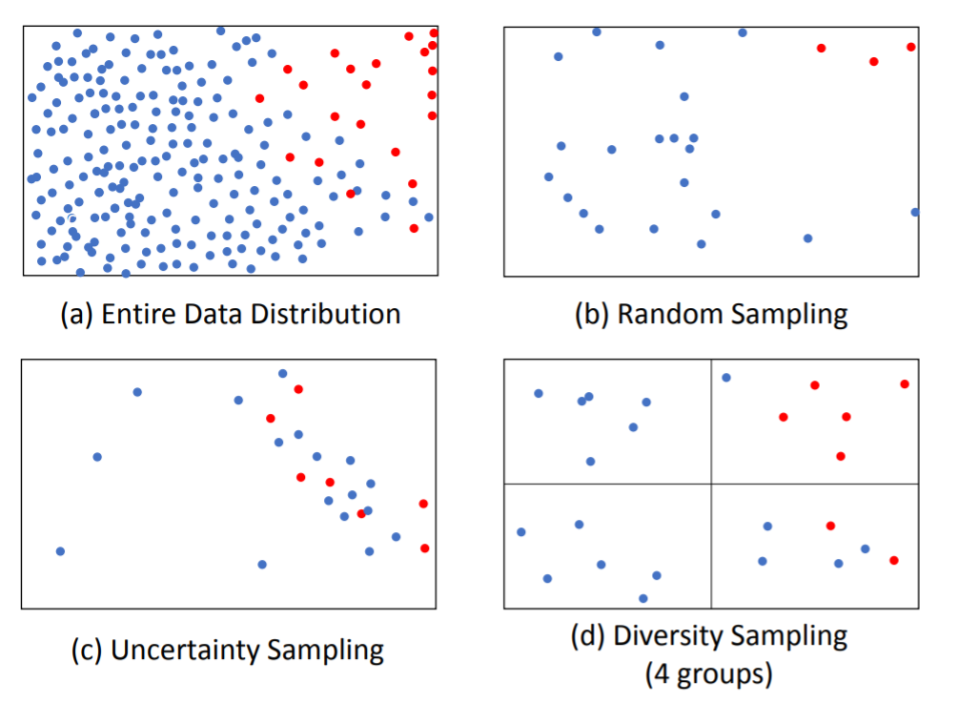 (a) Entire Data Distribution

(b) Random Sampling

(c) Uncertainty Sampling

(d) Diversity Sampling (4 groups)